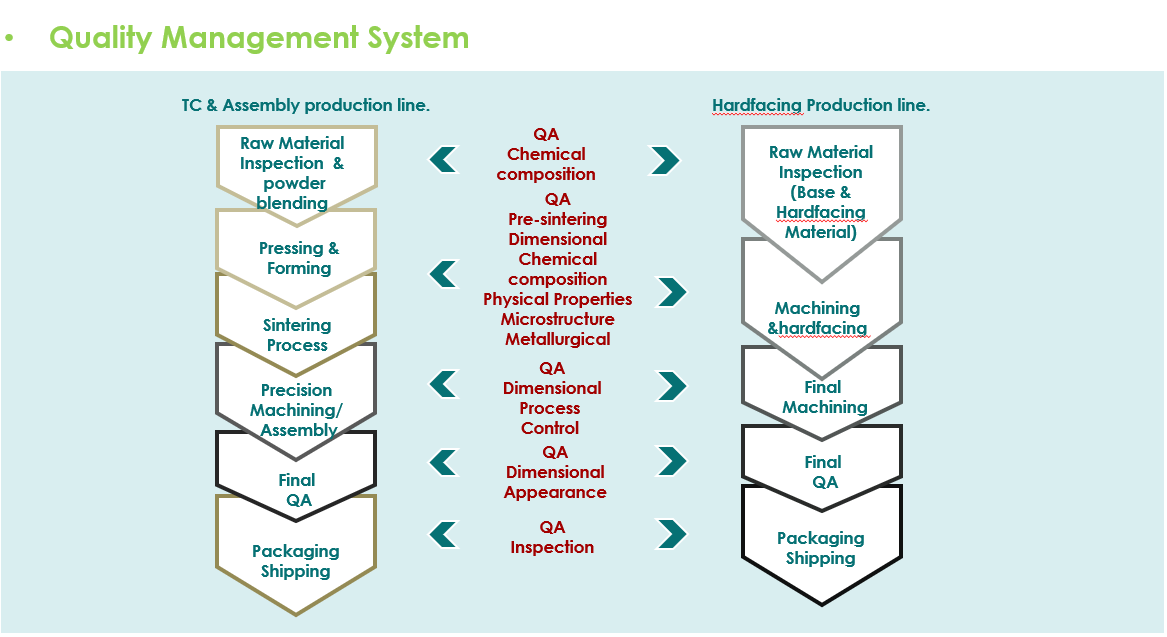 • Quality Management System

TC & Assembly production line.

Raw Material Inspection & powder blending

Pressing & Forming

Sintering Process

Precision Machining/ Assembly

Final QA

Packaging Shipping

QA Chemical composition

QA Pre-sintering Dimensional Chemical composition Physical Properties Microstructure Metallurgical

QA Dimensional Process Control

QA Dimensional Appearance

QA Inspection

Hardfacing Production line.

Raw Material Inspection (Base & Hardfacing Material)

Machining &hardfacing

Final Machining

Final QA

Packaging Shipping